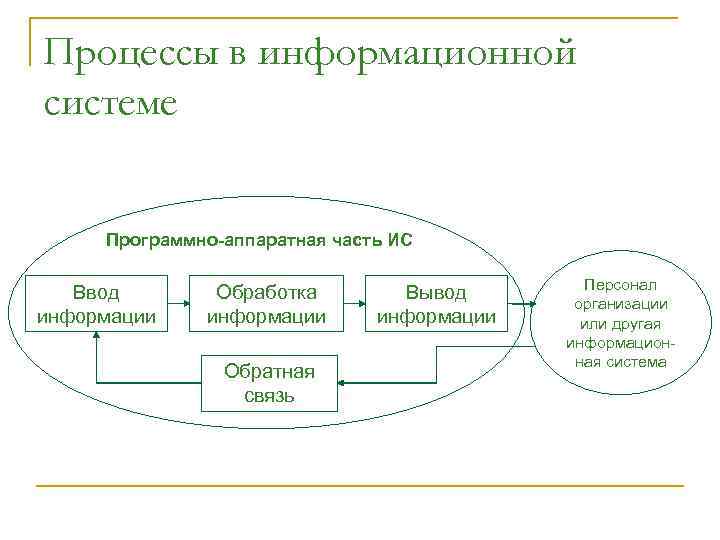 Процессы в информационной системе

Программно-аппаратная часть ИС

Ввод информации

Обработка информации

Вывод информации

Персонал организации или другая информационная система

Обратная связь